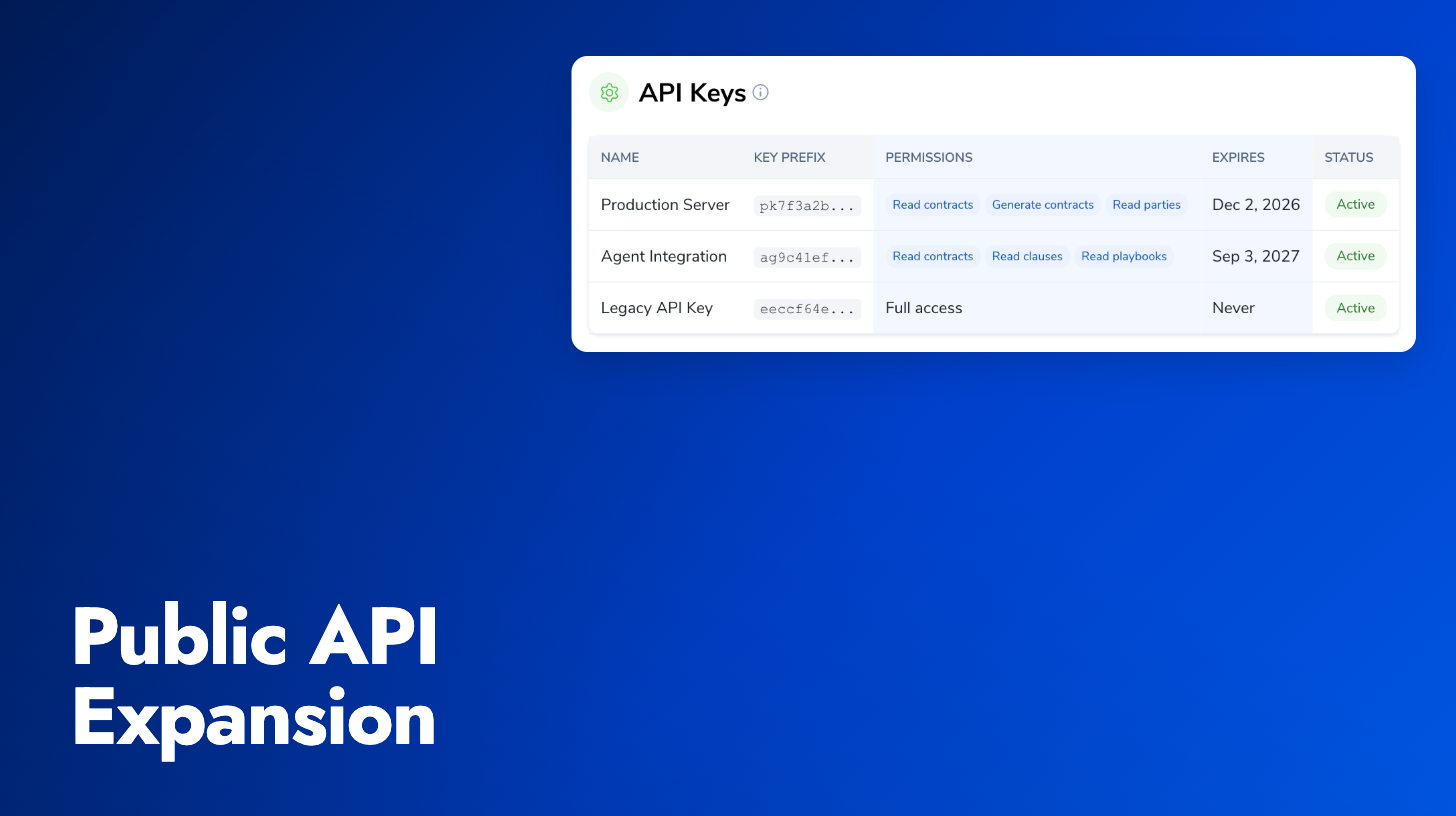 API Keys

| NAME | KEY PREFIX | PERMISSIONS | EXPIRES | STATUS |
|---|---|---|---|---|
| Production Server | pk7f3a2b... | Read contracts Generate contracts Read parties | Dec 2, 2026 | Active |
| Agent Integration | ag9c41ef... | Read contracts Read clauses Read playbooks | Sep 3, 2027 | Active |
| Legacy API Key | eeccf64e... | Full access | Never | Active |

Public API Expansion